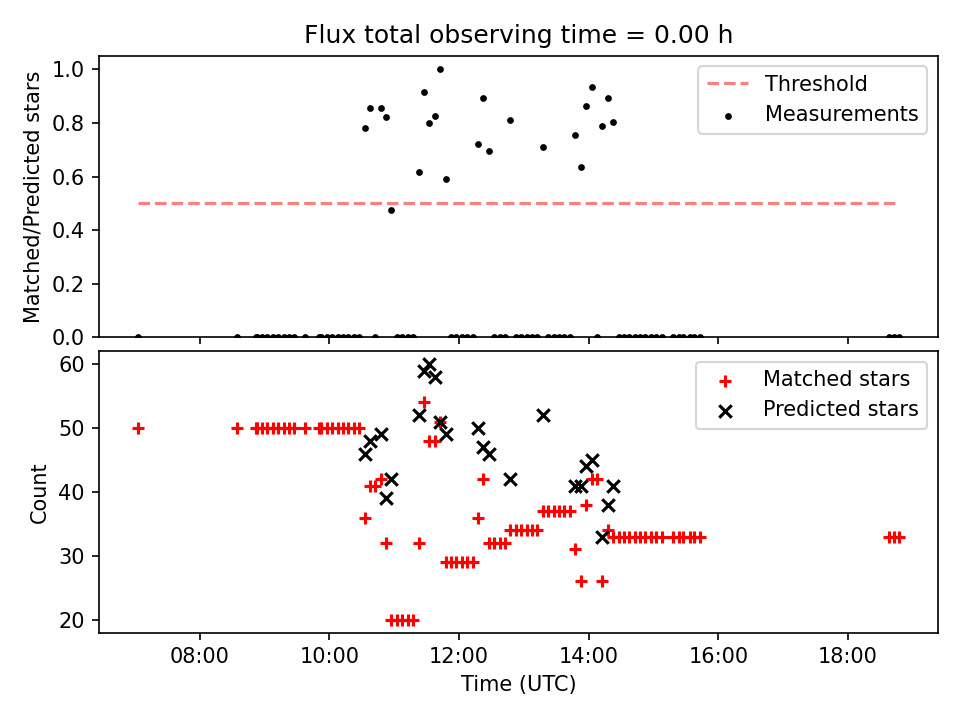 Flux total observing time = 0.00 h

Matched/Predicted stars

1.0
0.8
0.6
0.4
0.2
0.0

Threshold
Measurements

Count

60
50
40
30
20

Matched stars
Predicted stars

08:00
10:00
12:00
14:00
16:00
18:00

Time (UTC)